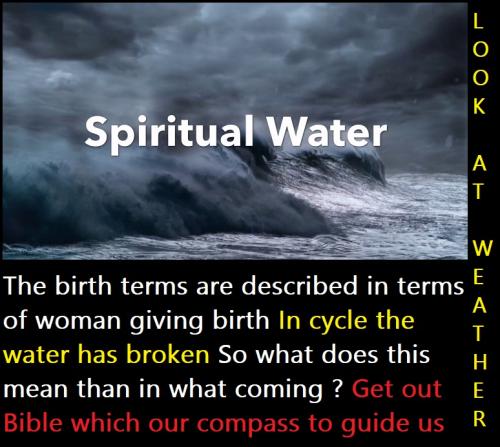 Spiritual Water

The birth terms are described in terms of woman giving birth In cycle the water has broken So what does this mean than in what coming ? Get out Bible which our compass to guide us

LOOK AT WEATHER